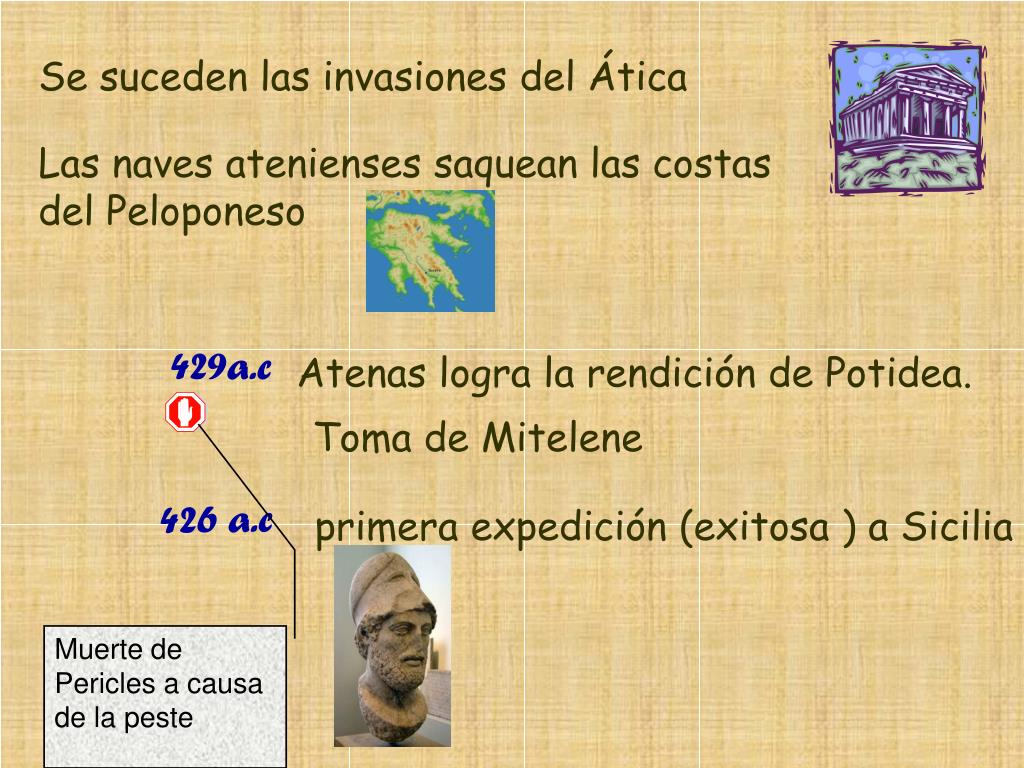 Se suceden las invasiones del Ática

Las naves atenienses saquean las costas del Peloponeso

429a.c

Atenas logra la rendición de Potidea.

Toma de Mitelene

426 a.c

primera expedición (exitosa ) a Sicilia

Muerte de Pericles a causa de la peste